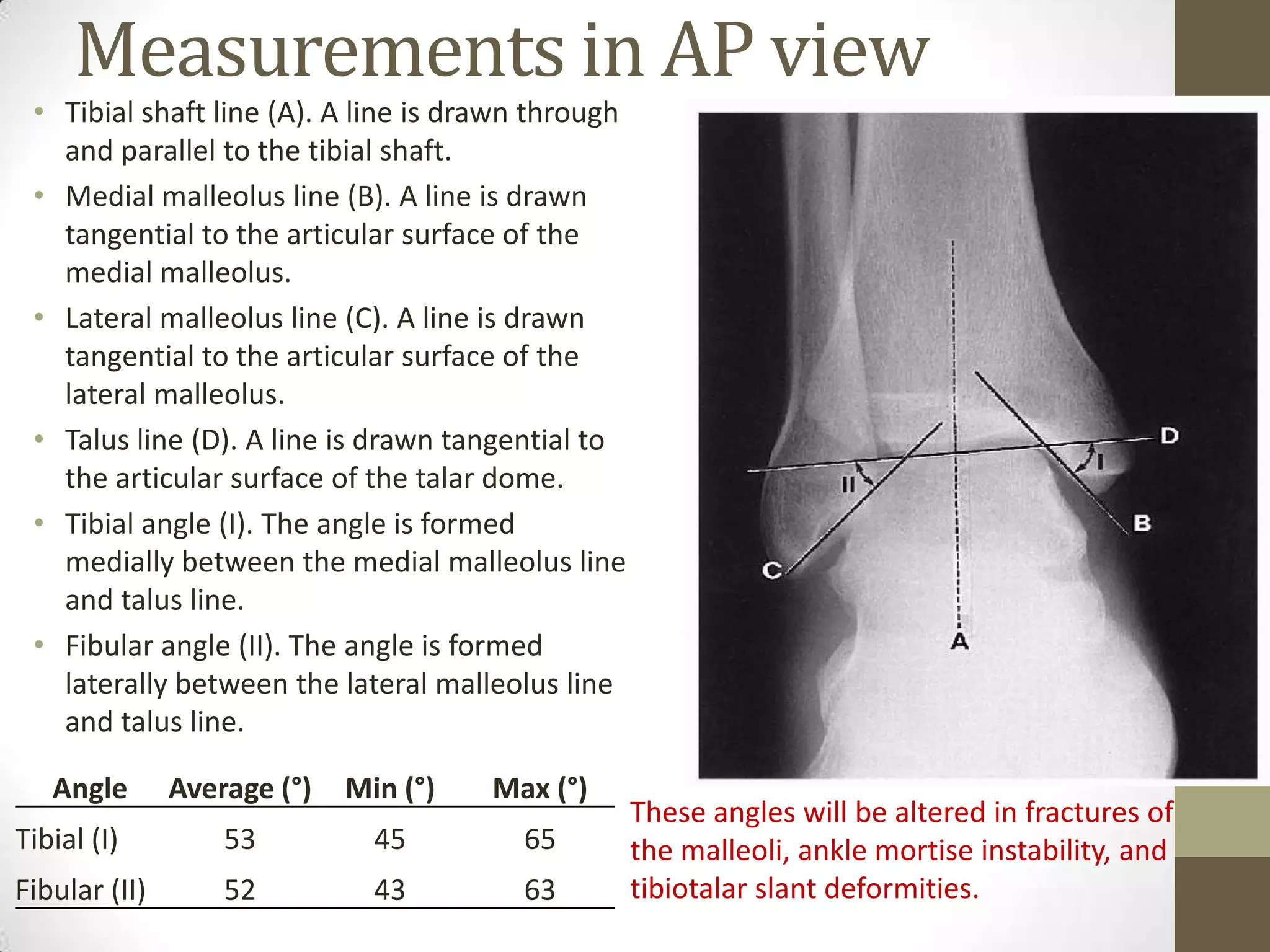 Measurements in AP view

• Tibial shaft line (A). A line is drawn through and parallel to the tibial shaft.
• Medial malleolus line (B). A line is drawn tangential to the articular surface of the medial malleolus.
• Lateral malleolus line (C). A line is drawn tangential to the articular surface of the lateral malleolus.
• Talus line (D). A line is drawn tangential to the articular surface of the talar dome.
• Tibial angle (I). The angle is formed medially between the medial malleolus line and talus line.
• Fibular angle (II). The angle is formed laterally between the lateral malleolus line and talus line.

D
I
II
B
C
A

| Angle | Average (°) | Min (°) | Max (°) |
|---|---|---|---|
| Tibial (I) | 53 | 45 | 65 |
| Fibular (II) | 52 | 43 | 63 |

These angles will be altered in fractures of the malleoli, ankle mortise instability, and tibiotalar slant deformities.